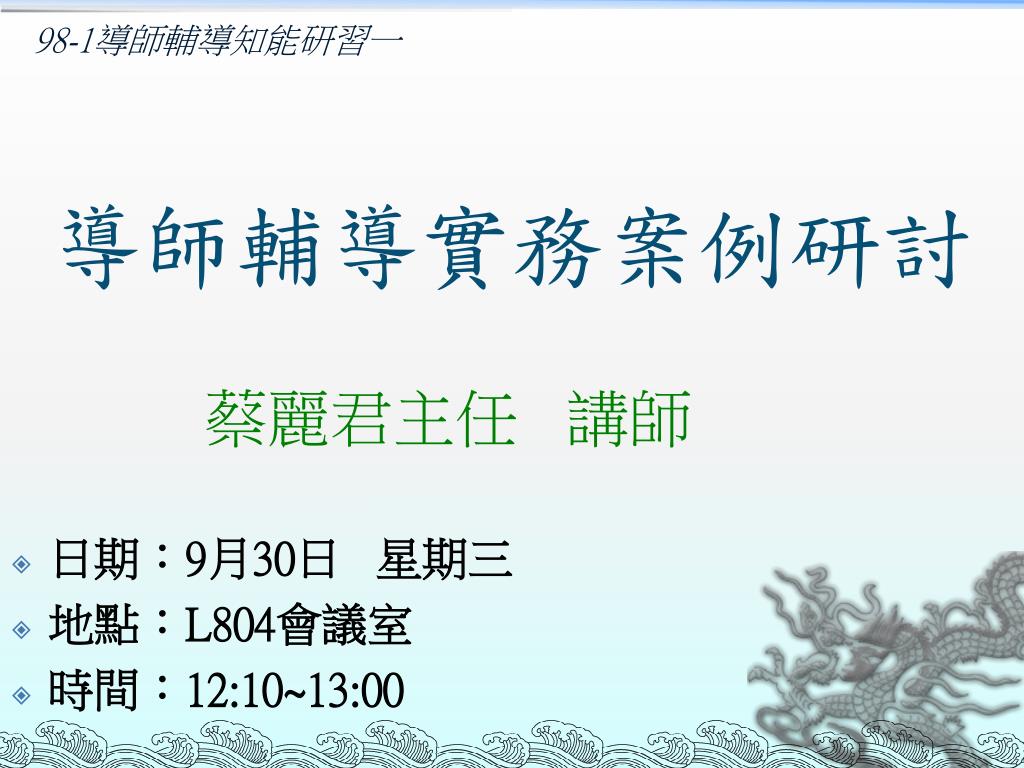 98-1導師輔導知能研習一

導師輔導實務案例研討

蔡麗君主任　講師

日期：9月30日　星期三
地點：L804會議室
時間：12:10~13:00